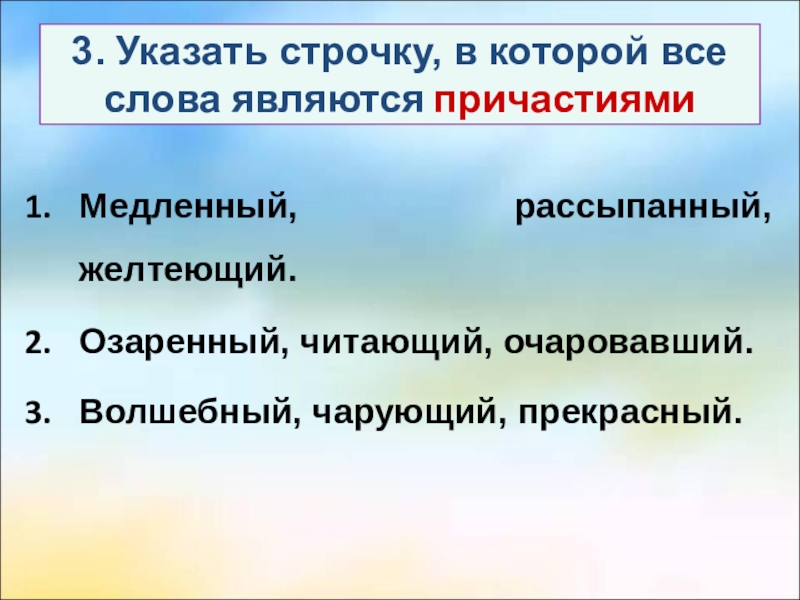 3. Указать строчку, в которой все слова являются причастиями

1. Медленный, рассыпанный, желтеющий.
2. Озаренный, читающий, очаровавший.
3. Волшебный, чарующий, прекрасный.